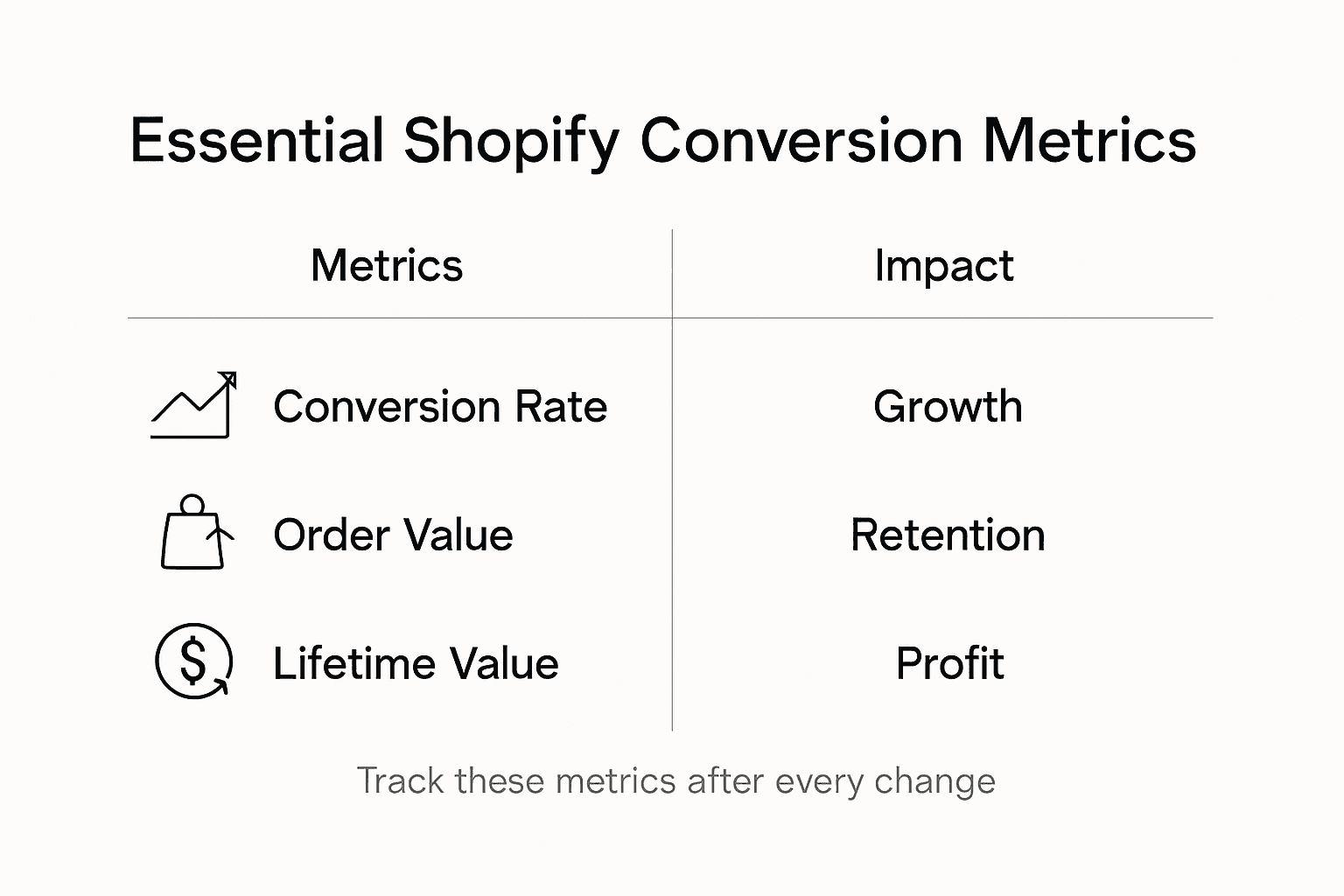 Essential Shopify Conversion Metrics

| Metrics | Impact |
|---|---|
| Conversion Rate | Growth |
| Order Value | Retention |
| Lifetime Value | Profit |

Track these metrics after every change